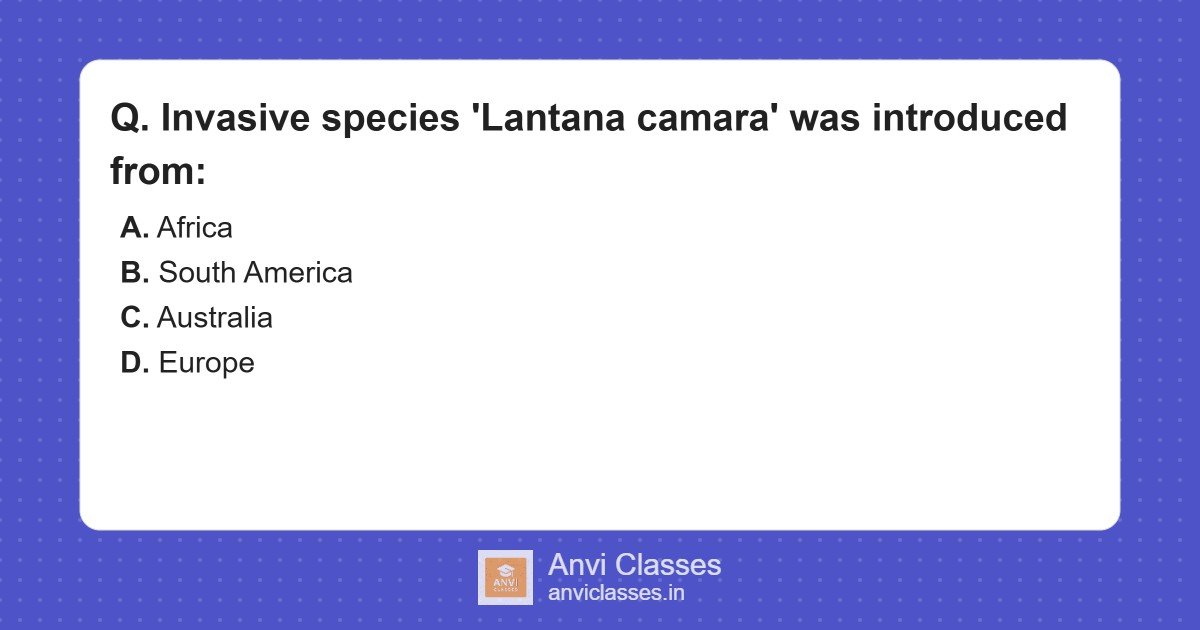 Q. Invasive species 'Lantana camara' was introduced from:

A. Africa
B. South America
C. Australia
D. Europe

ANVI CLASSES

Anvi Classes
anviclasses.in